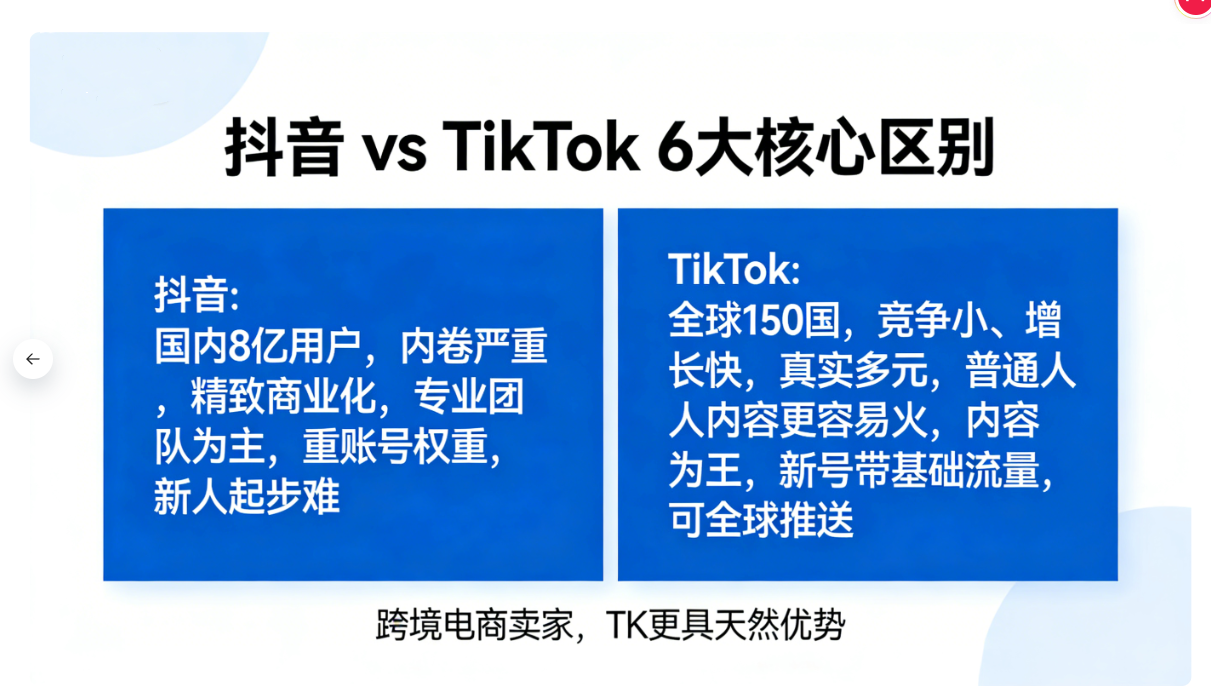 抖音 vs TikTok 6大核心区别

抖音:
国内8亿用户，内卷严重，精致商业化，专业团队为主，重账号权重，新人起步难

TikTok:
全球150国，竞争小、增长快，真实多元，普通人人内容更容易火，内容为王，新号带基础流量，可全球推送

跨境电商卖家，TK更具天然优势